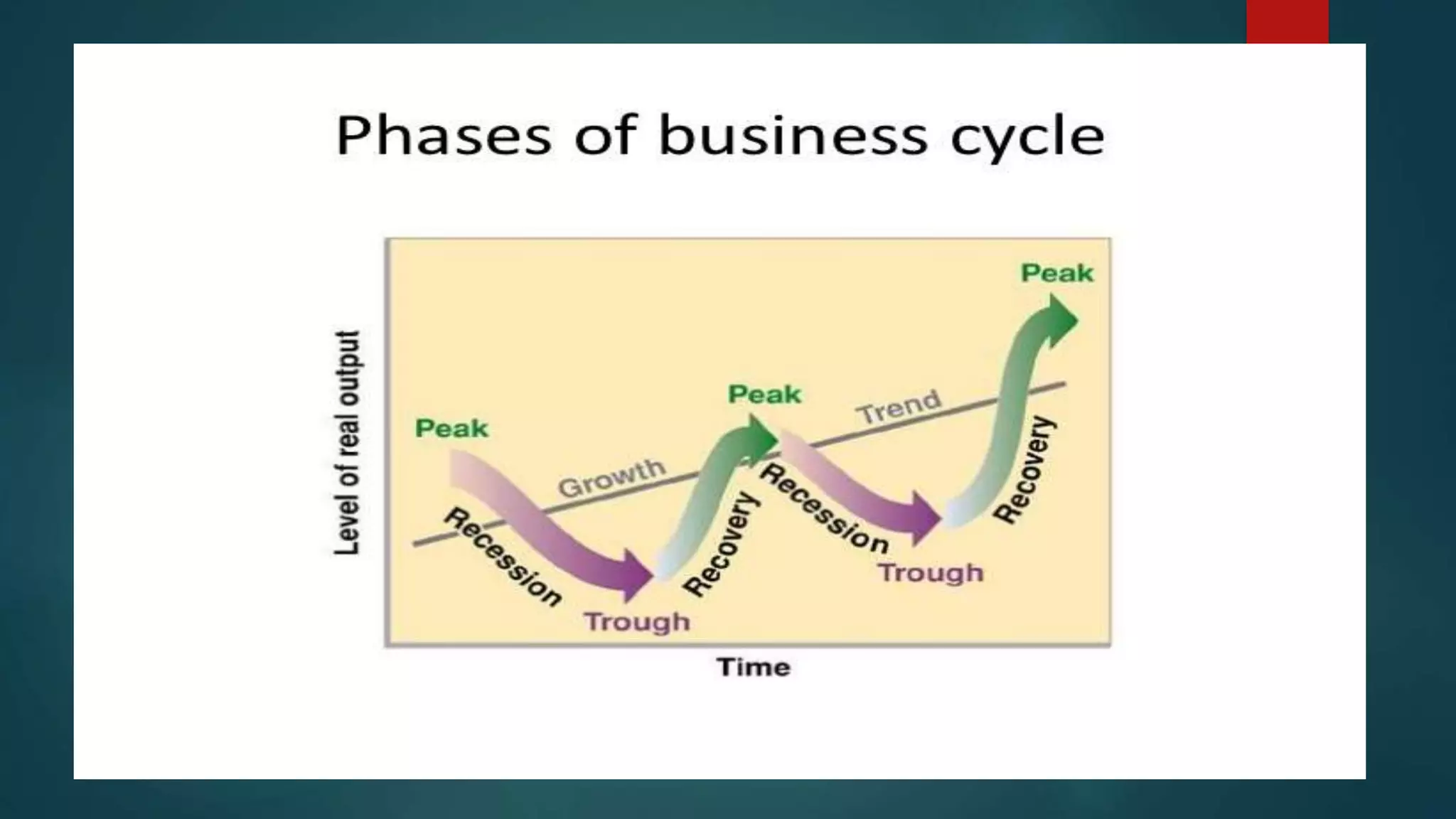 Phases of business cycle

Level of real output

Peak

Recession

Growth

Trough

Recovery

Peak

Recession

Trend

Trough

Recovery

Peak

Time